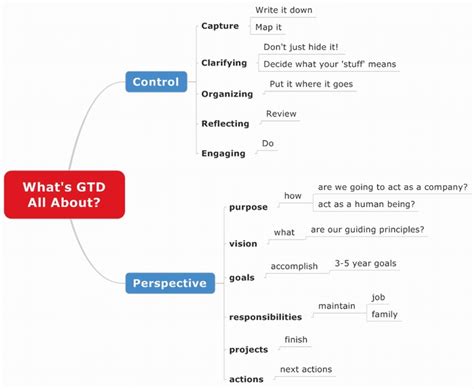 What's GTD All About?

Control

Capture
Write it down
Map it

Clarifying
Don't just hide it!
Decide what your 'stuff' means

Organizing
Put it where it goes

Reflecting
Review

Engaging
Do

Perspective

purpose
how
are we going to act as a company?
act as a human being?

vision
what
are our guiding principles?

goals
accomplish
3-5 year goals

responsibilities
maintain
job
family

projects
finish

actions
next actions